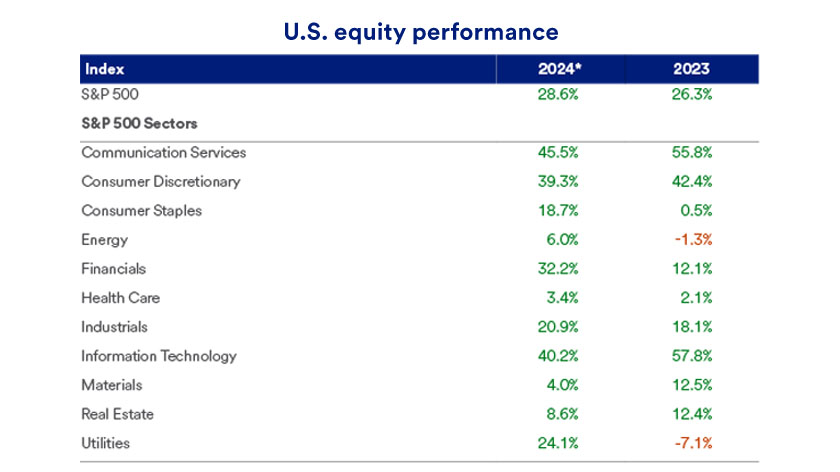 U.S. equity performance

| Index | 2024* | 2023 |
|---|---|---|
| S&P 500 | 28.6% | 26.3% |
| S&P 500 Sectors | | |
| Communication Services | 45.5% | 55.8% |
| Consumer Discretionary | 39.3% | 42.4% |
| Consumer Staples | 18.7% | 0.5% |
| Energy | 6.0% | -1.3% |
| Financials | 32.2% | 12.1% |
| Health Care | 3.4% | 2.1% |
| Industrials | 20.9% | 18.1% |
| Information Technology | 40.2% | 57.8% |
| Materials | 4.0% | 12.5% |
| Real Estate | 8.6% | 12.4% |
| Utilities | 24.1% | -7.1% |